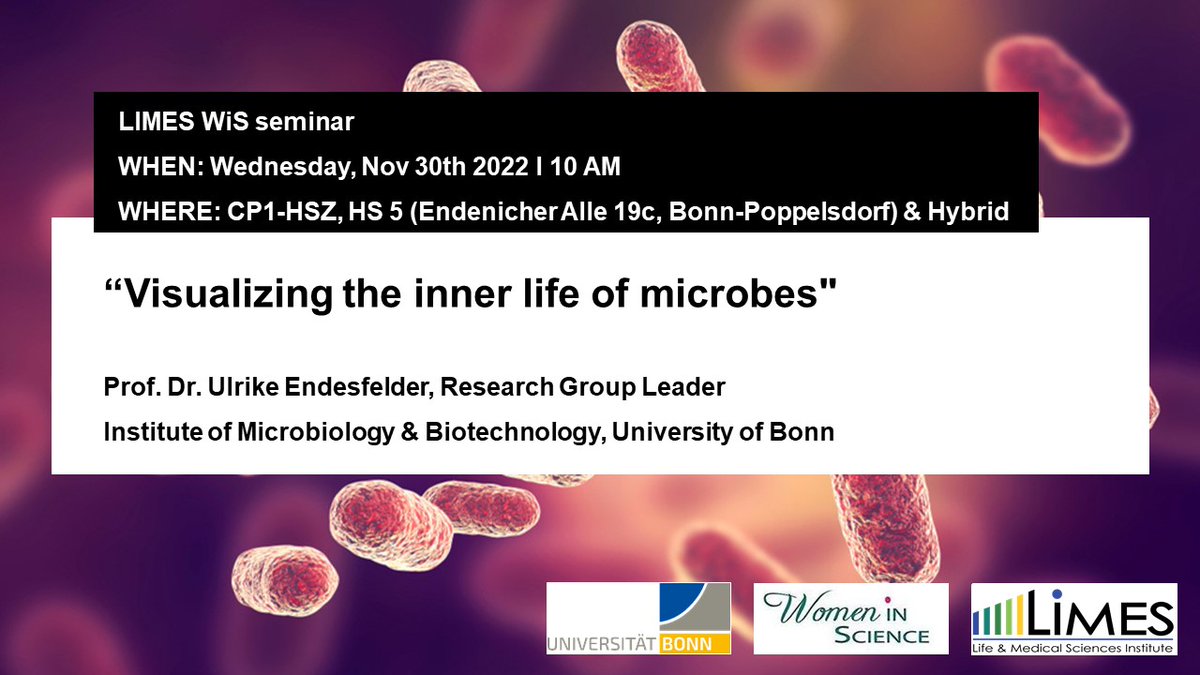 LIMES WiS seminar

WHEN: Wednesday, Nov 30th 2022 I 10 AM

WHERE: CP1-HSZ, HS 5 (Endenicher Alle 19c, Bonn-Poppelsdorf) & Hybrid

“Visualizing the inner life of microbes"

Prof. Dr. Ulrike Endesfelder, Research Group Leader

Institute of Microbiology & Biotechnology, University of Bonn

UNIVERSITÄT BONN

Women IN SCIENCE

LIMES

Life & Medical Sciences Institute